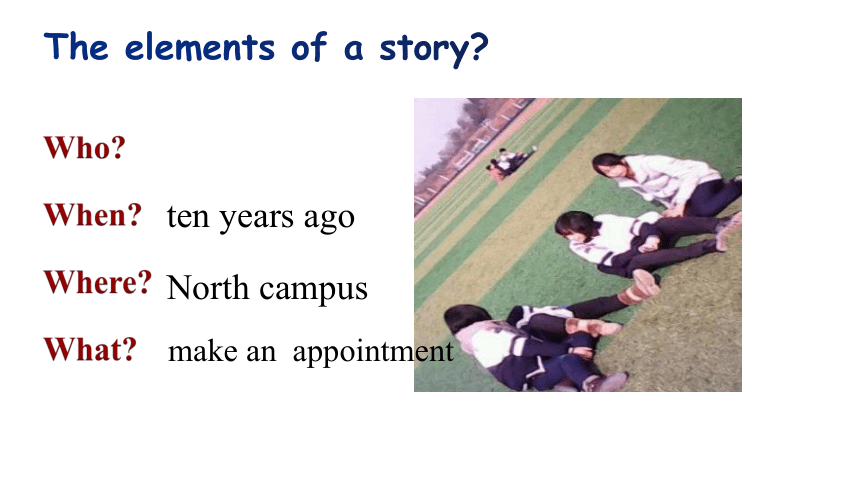 The elements of a story?

Who?

When? ten years ago

Where? North campus

What? make an appointment